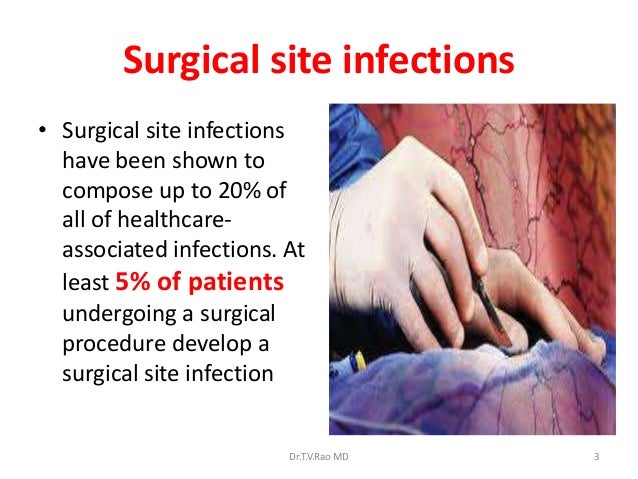 Surgical site infections

• Surgical site infections have been shown to compose up to 20% of all of healthcare-associated infections. At least 5% of patients undergoing a surgical procedure develop a surgical site infection

Dr.T.V.Rao MD

3